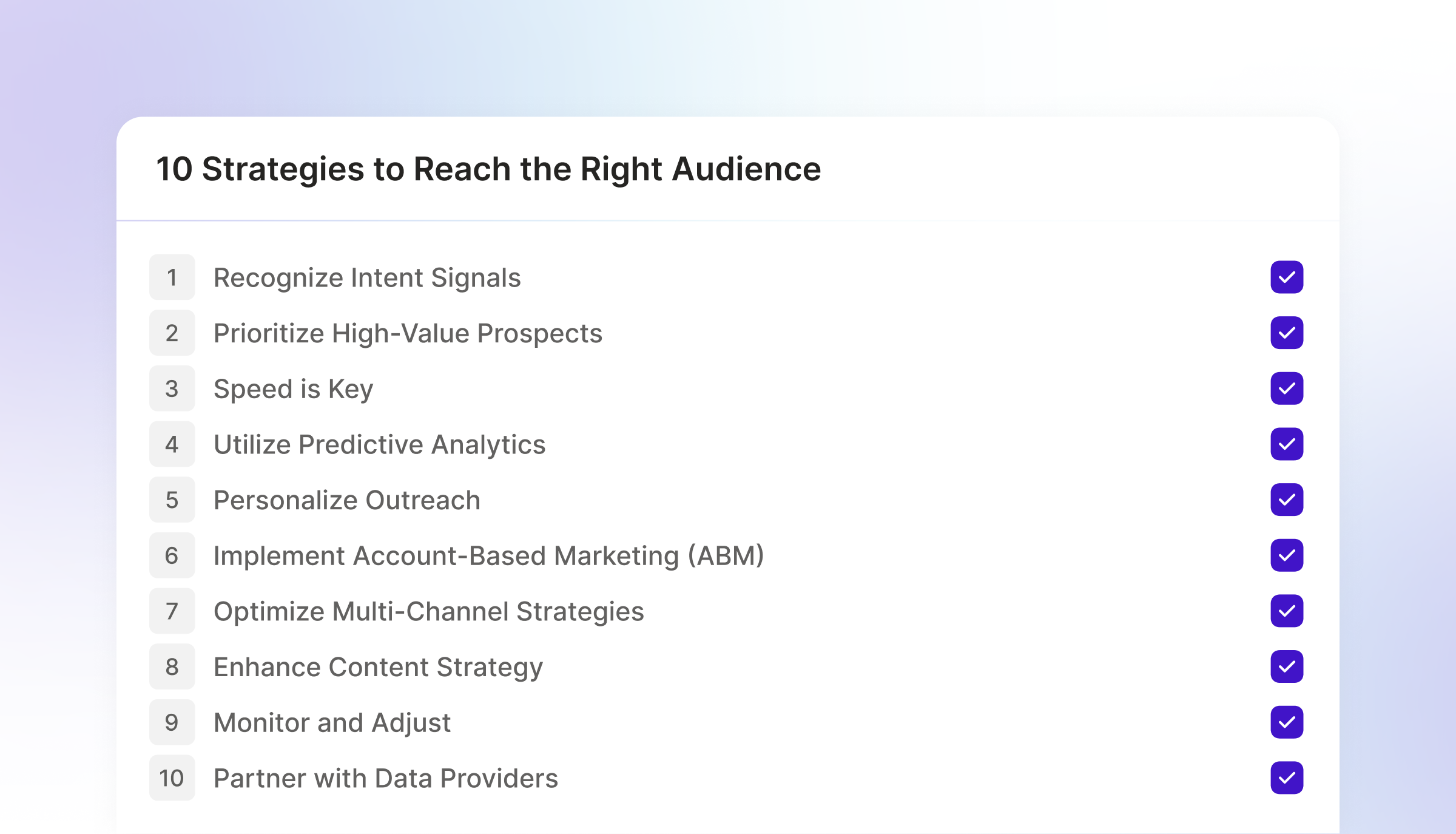 10 Strategies to Reach the Right Audience

1 Recognize Intent Signals
2 Prioritize High-Value Prospects
3 Speed is Key
4 Utilize Predictive Analytics
5 Personalize Outreach
6 Implement Account-Based Marketing (ABM)
7 Optimize Multi-Channel Strategies
8 Enhance Content Strategy
9 Monitor and Adjust
10 Partner with Data Providers